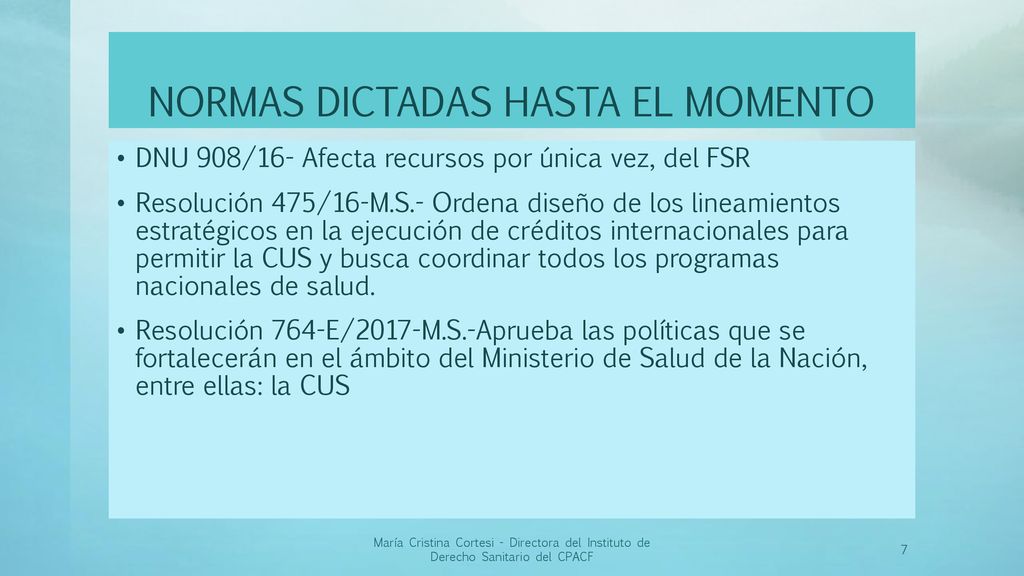 NORMAS DICTADAS HASTA EL MOMENTO

• DNU 908/16- Afecta recursos por única vez, del FSR

• Resolución 475/16-M.S.- Ordena diseño de los lineamientos estratégicos en la ejecución de créditos internacionales para permitir la CUS y busca coordinar todos los programas nacionales de salud.

• Resolución 764-E/2017-M.S.-Aprueba las políticas que se fortalecerán en el ámbito del Ministerio de Salud de la Nación, entre ellas: la CUS

María Cristina Cortesi - Directora del Instituto de Derecho Sanitario del CPACF

7